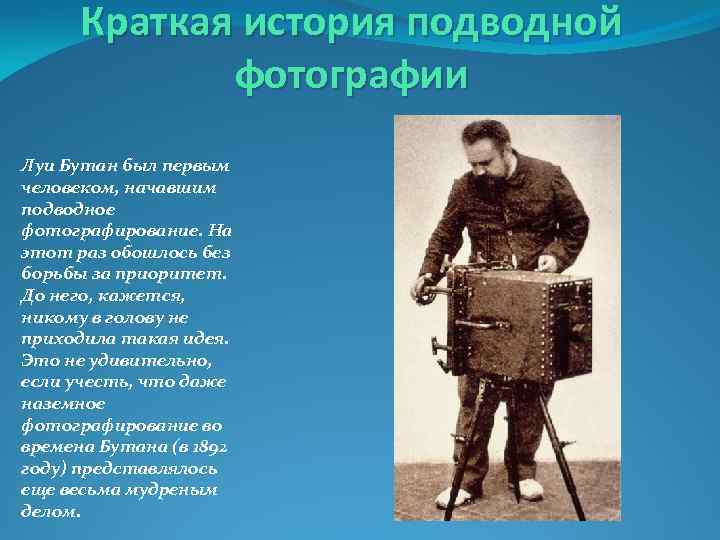 Краткая история подводной фотографии

Луи Бутан был первым человеком, начавшим подводное фотографирование. На этот раз обошлось без борьбы за приоритет. До него, кажется, никому в голову не приходила такая идея. Это не удивительно, если учесть, что даже наземное фотографирование во времена Бутана (в 1892 году) представлялось еще весьма мудреным делом.